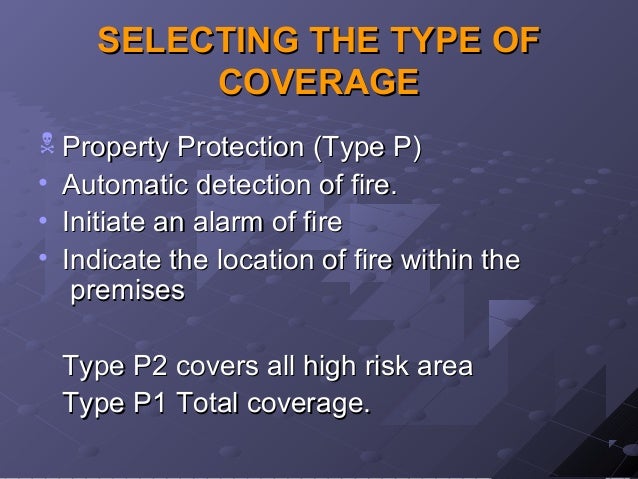 SELECTING THE TYPE OF COVERAGE

Property Protection (Type P)
• Automatic detection of fire.
• Initiate an alarm of fire
• Indicate the location of fire within the premises

Type P2 covers all high risk area
Type P1 Total coverage.